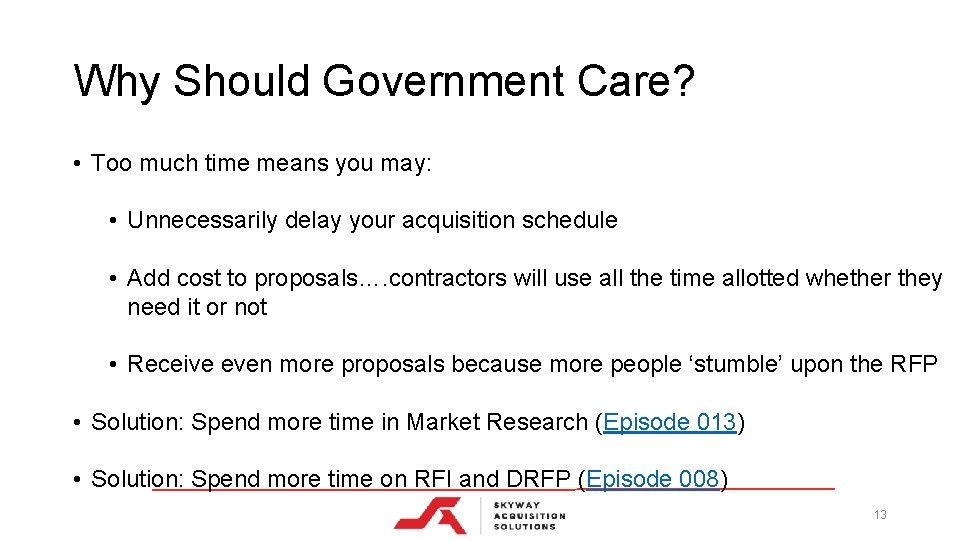 Why Should Government Care?

• Too much time means you may:

• Unnecessarily delay your acquisition schedule

• Add cost to proposals….contractors will use all the time allotted whether they need it or not

• Receive even more proposals because more people ‘stumble’ upon the RFP

• Solution: Spend more time in Market Research (Episode 013)

• Solution: Spend more time on RFI and DRFP (Episode 008)

SKYWAY ACQUISITION SOLUTIONS

13